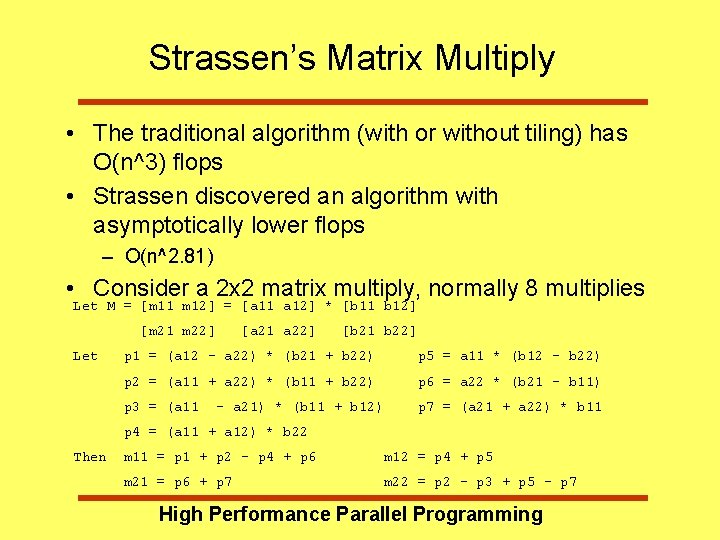 Strassen's Matrix Multiply

• The traditional algorithm (with or without tiling) has O(n^3) flops

• Strassen discovered an algorithm with asymptotically lower flops

– O(n^2.81)

• Consider a 2x2 matrix multiply, normally 8 multiplies

Let M = [m11 m12] = [a11 a12] * [b11 b12]
[m21 m22] [a21 a22] [b21 b22]

Let p1 = (a12 - a22) * (b21 + b22) p5 = a11 * (b12 - b22)
p2 = (a11 + a22) * (b11 + b22) p6 = a22 * (b21 - b11)
p3 = (a11 - a21) * (b11 + b12) p7 = (a21 + a22) * b11
p4 = (a11 + a12) * b22

Then m11 = p1 + p2 - p4 + p6 m12 = p4 + p5
m21 = p6 + p7 m22 = p2 - p3 + p5 - p7

High Performance Parallel Programming